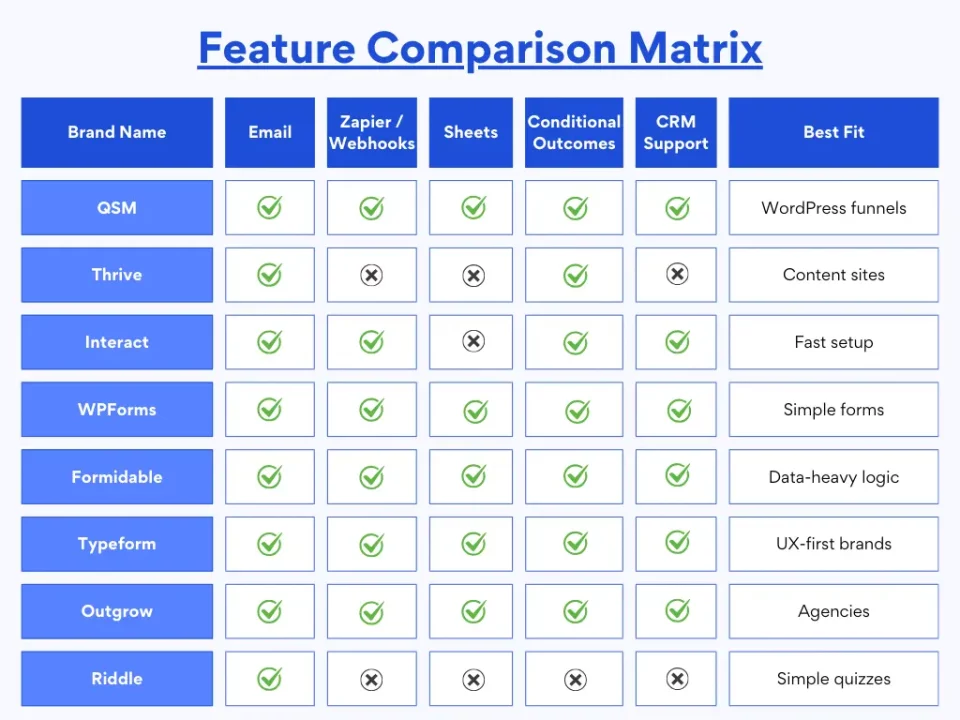 Feature Comparison Matrix

| Brand Name | Email | Zapier / Webhooks | Sheets | Conditional Outcomes | CRM Support | Best Fit |
|---|---|---|---|---|---|---|
| QSM | ✓ | ✓ | ✓ | ✓ | ✓ | WordPress funnels |
| Thrive | ✓ | ✗ | ✗ | ✓ | ✗ | Content sites |
| Interact | ✓ | ✓ | ✗ | ✓ | ✓ | Fast setup |
| WPForms | ✓ | ✓ | ✓ | ✓ | ✓ | Simple forms |
| Formidable | ✓ | ✓ | ✓ | ✓ | ✓ | Data-heavy logic |
| Typeform | ✓ | ✓ | ✓ | ✓ | ✓ | UX-first brands |
| Outgrow | ✓ | ✓ | ✓ | ✓ | ✓ | Agencies |
| Riddle | ✓ | ✗ | ✗ | ✗ | ✗ | Simple quizzes |